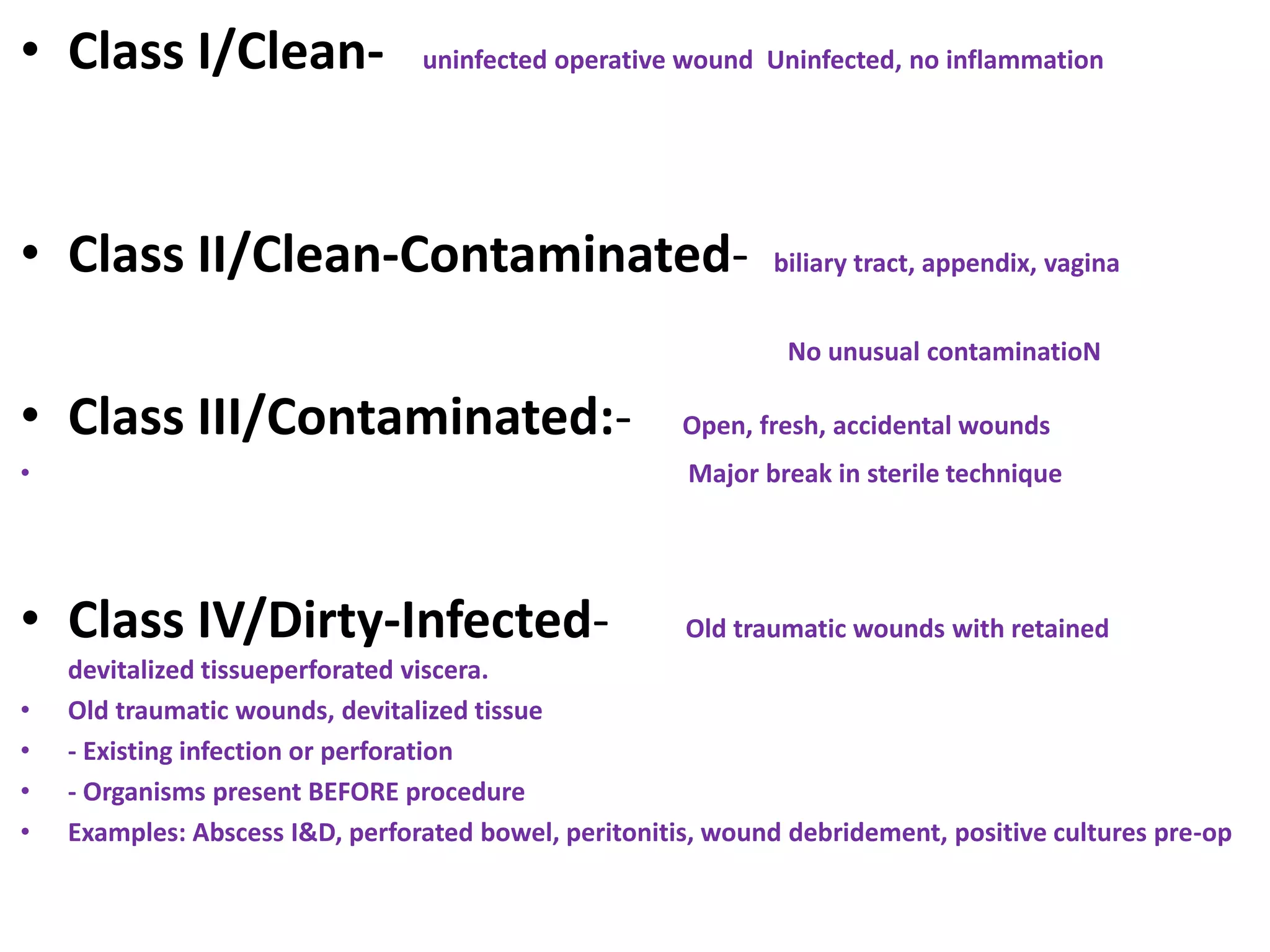 • Class I/Clean- uninfected operative wound Uninfected, no inflammation

• Class II/Clean-Contaminated- biliary tract, appendix, vagina

No unusual contaminatioN

• Class III/Contaminated:- Open, fresh, accidental wounds

• Major break in sterile technique

• Class IV/Dirty-Infected- Old traumatic wounds with retained devitalized tissueperforated viscera.

• Old traumatic wounds, devitalized tissue

• - Existing infection or perforation

• - Organisms present BEFORE procedure

• Examples: Abscess I&D, perforated bowel, peritonitis, wound debridement, positive cultures pre-op